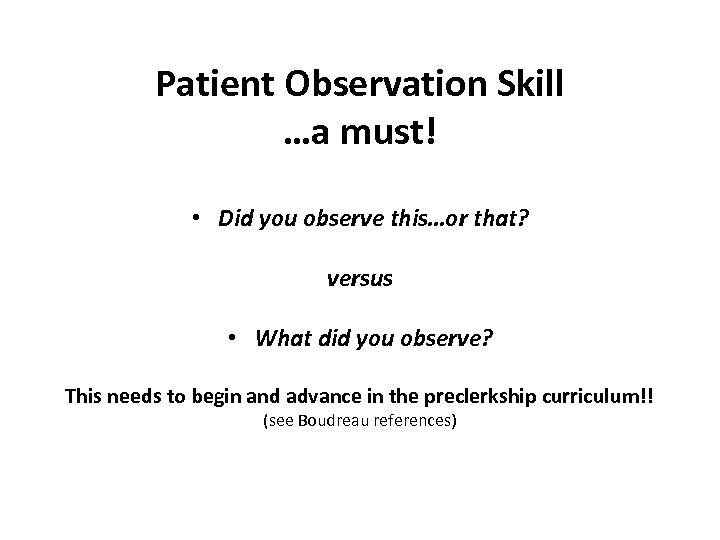 Patient Observation Skill
…a must!

• Did you observe this…or that?

versus

• What did you observe?

This needs to begin and advance in the preclerkship curriculum!!
(see Boudreau references)